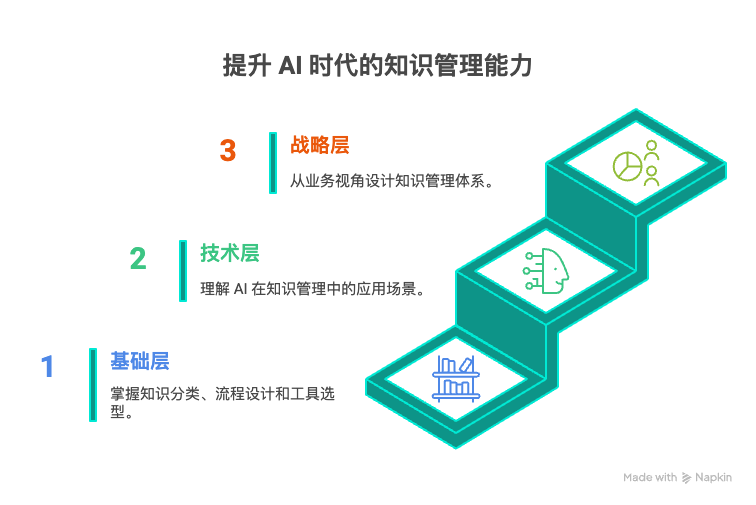 提升 AI 时代的知识管理能力

3
战略层
从业务视角设计知识管理体系。

2
技术层
理解 AI 在知识管理中的应用场景。

1
基础层
掌握知识分类、流程设计和工具选型。

Made with Napkin